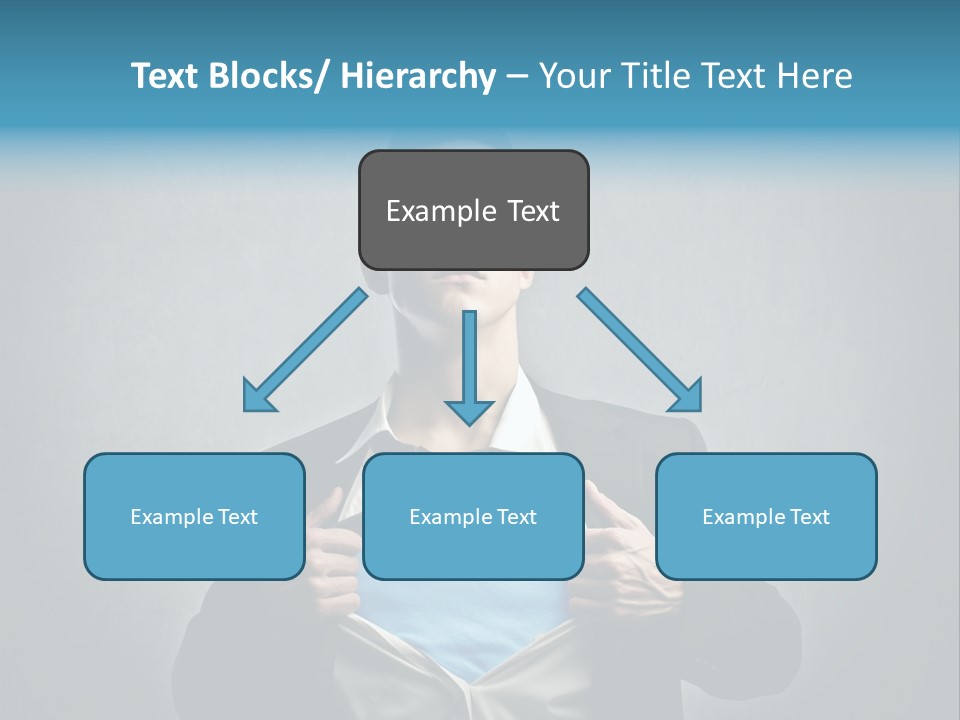 Text Blocks/ Hierarchy – Your Title Text Here

Example Text

Example Text

Example Text

Example Text